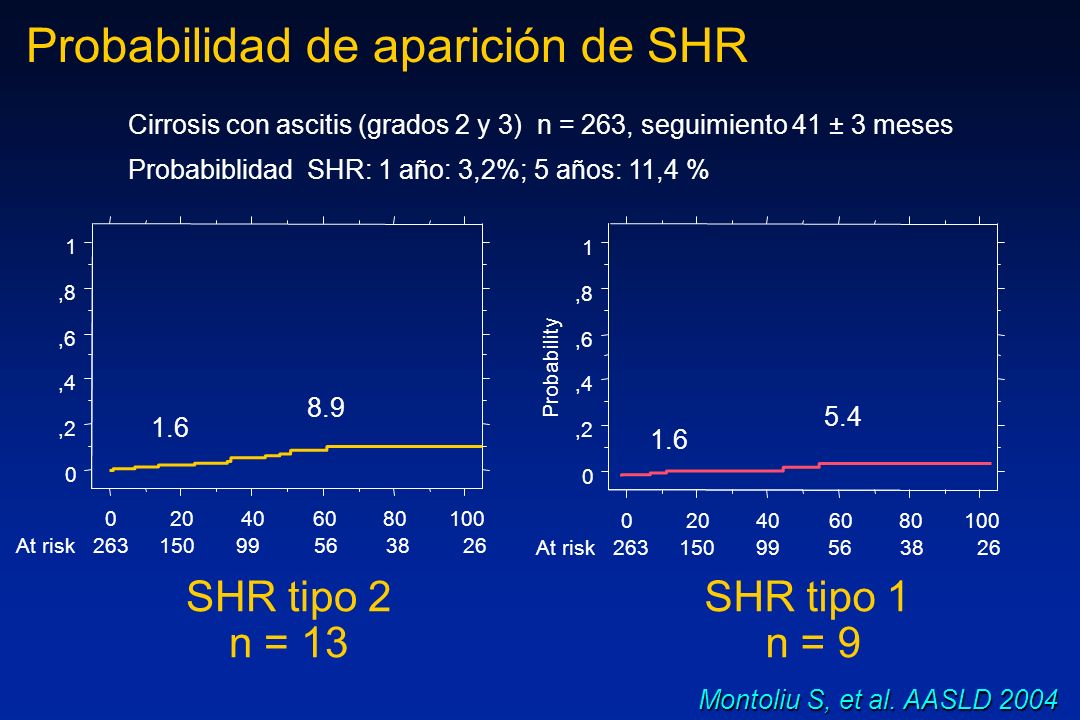 Probabilidad de aparición de SHR

Cirrosis con ascitis (grados 2 y 3) n = 263, seguimiento 41 ± 3 meses

Probabiblidad SHR: 1 año: 3,2%; 5 años: 11,4 %

1
,8
,6
,4
,2
0

1.6

8.9

0 20 40 60 80 100

At risk 263 150 99 56 38 26

SHR tipo 2
n = 13

Probability

1
,8
,6
,4
,2
0

1.6

5.4

0 20 40 60 80 100

At risk 263 150 99 56 38 26

SHR tipo 1
n = 9

Montoliu S, et al. AASLD 2004